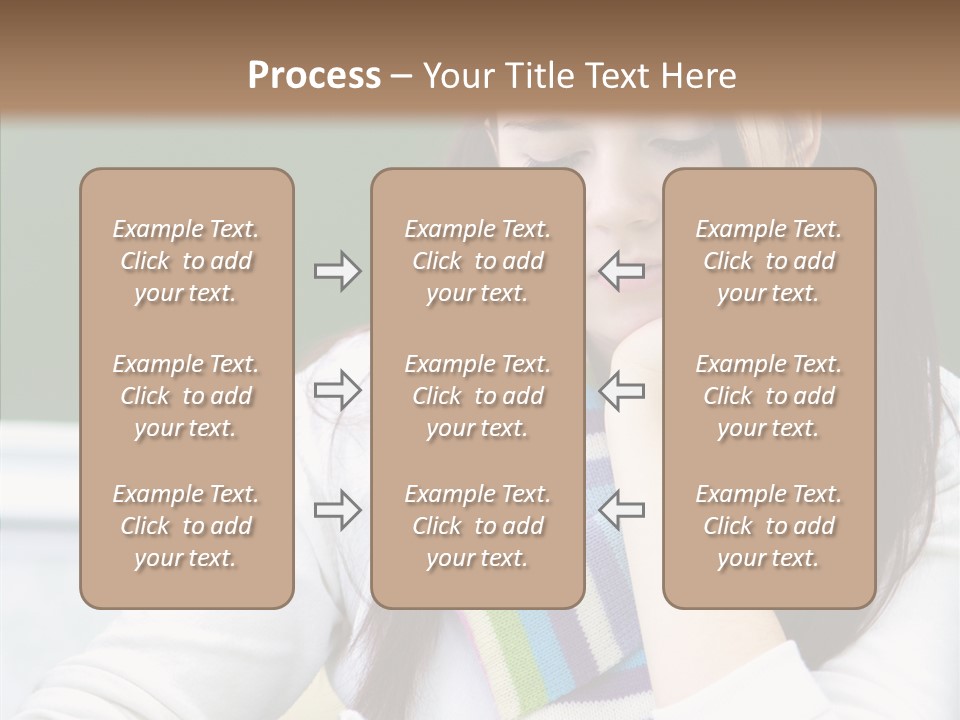 Process – Your Title Text Here

Example Text. Click to add your text.

Example Text. Click to add your text.

Example Text. Click to add your text.

Example Text. Click to add your text.

Example Text. Click to add your text.

Example Text. Click to add your text.

Example Text. Click to add your text.

Example Text. Click to add your text.

Example Text. Click to add your text.